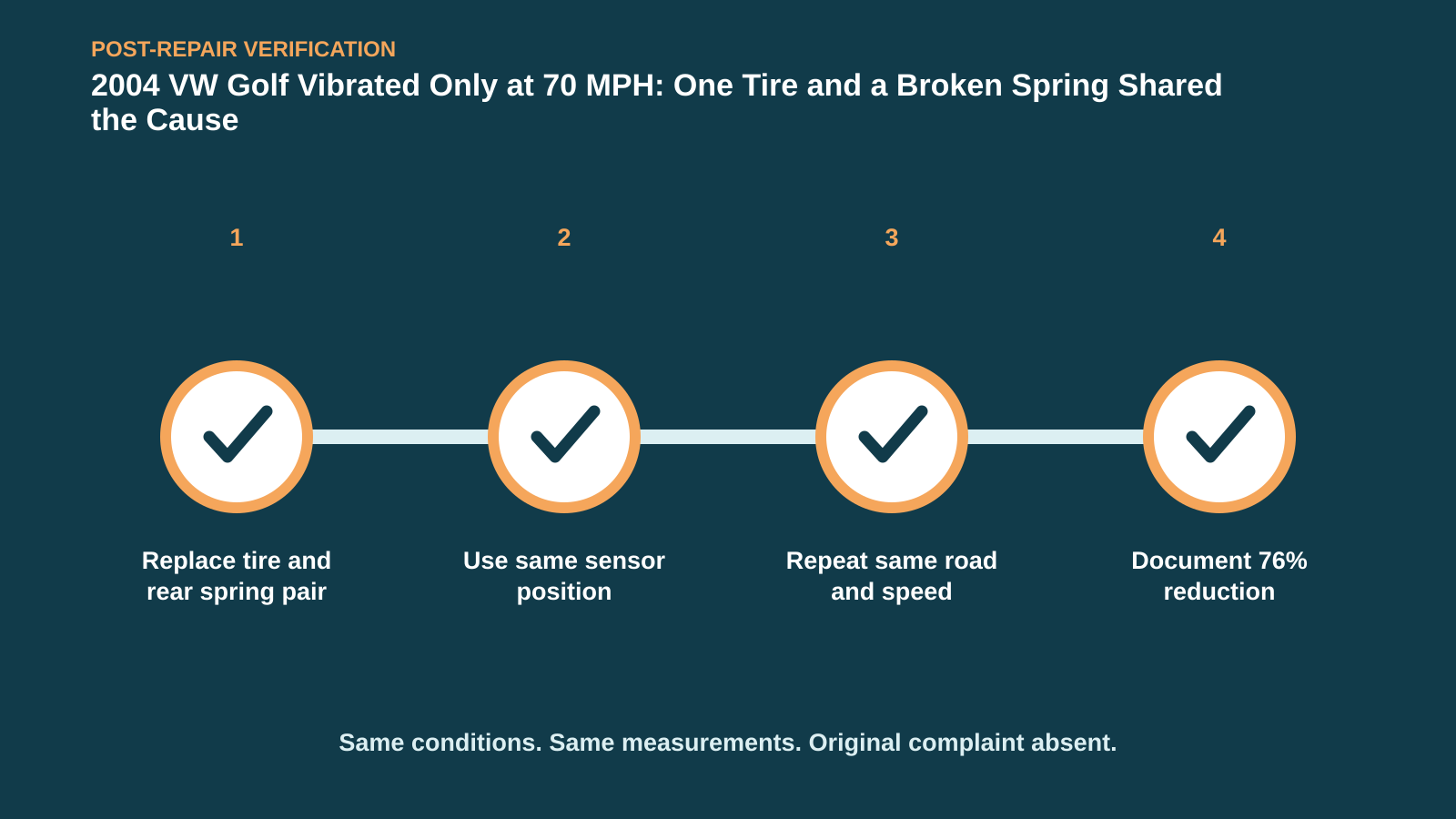 POST-REPAIR VERIFICATION

2004 VW Golf Vibrated Only at 70 MPH: One Tire and a Broken Spring Shared the Cause

1

Replace tire and rear spring pair

2

Use same sensor position

3

Repeat same road and speed

4

Document 76% reduction

Same conditions. Same measurements. Original complaint absent.